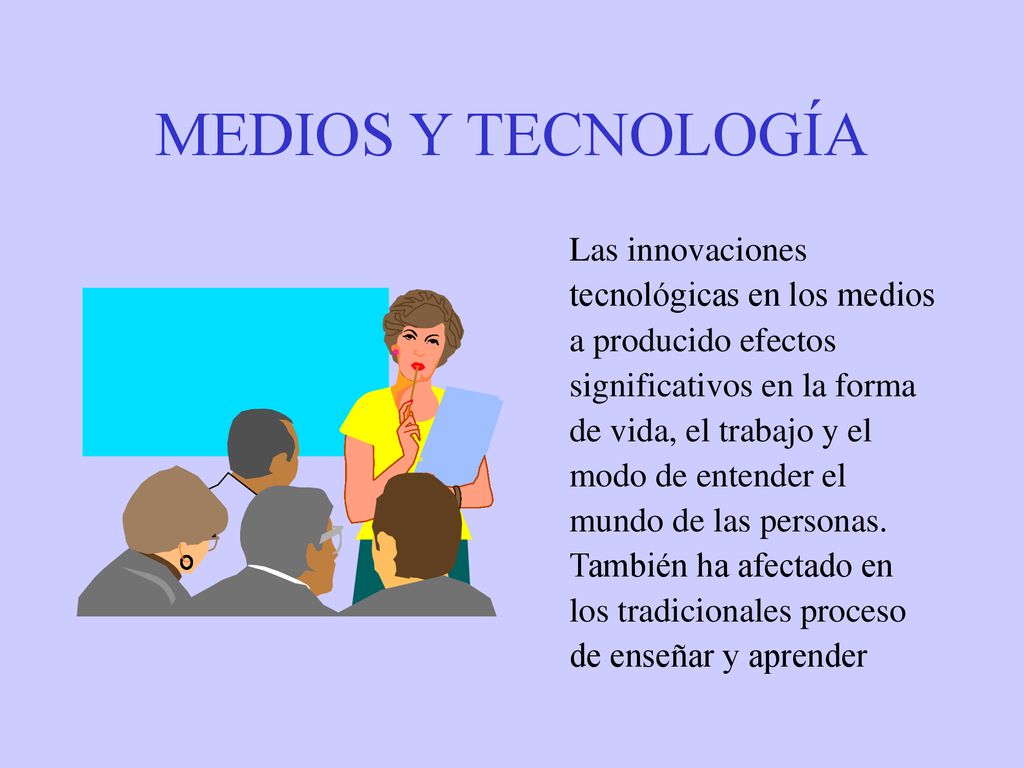 MEDIOS Y TECNOLOGÍA

Las innovaciones tecnológicas en los medios a producido efectos significativos en la forma de vida, el trabajo y el modo de entender el mundo de las personas. También ha afectado en los tradicionales proceso de enseñar y aprender